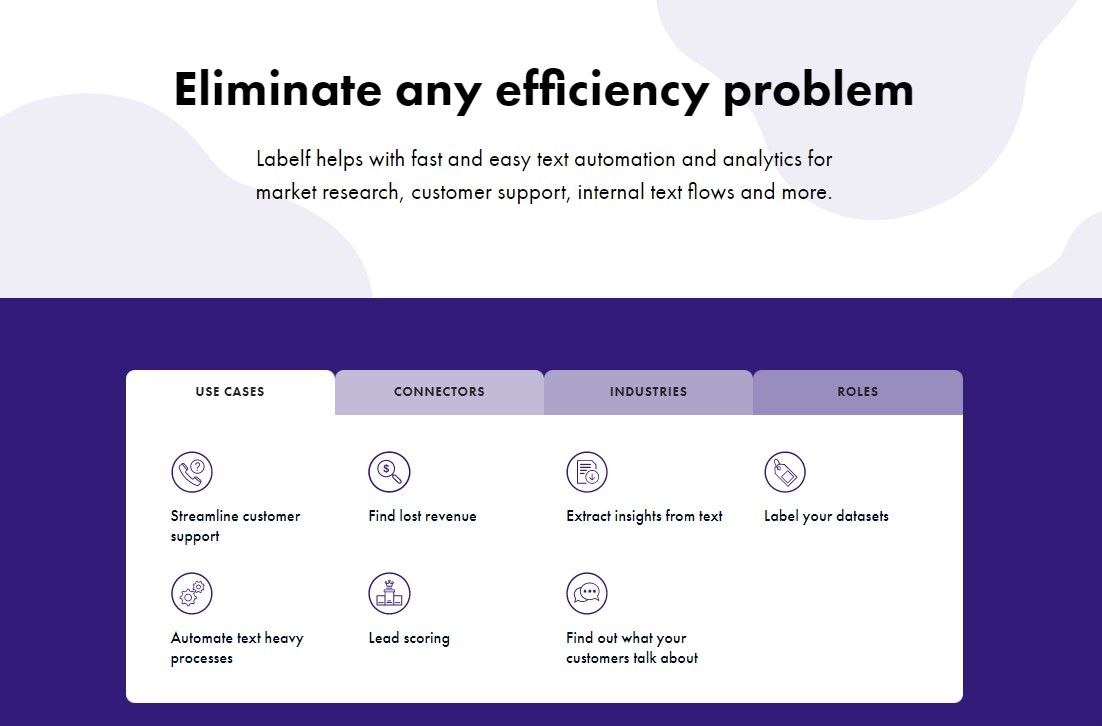 Eliminate any efficiency problem

Labelf helps with fast and easy text automation and analytics for market research, customer support, internal text flows and more.

USE CASES

CONNECTORS

INDUSTRIES

ROLES

Streamline customer support

Find lost revenue

Extract insights from text

Label your datasets

Automate text heavy processes

Lead scoring

Find out what your customers talk about